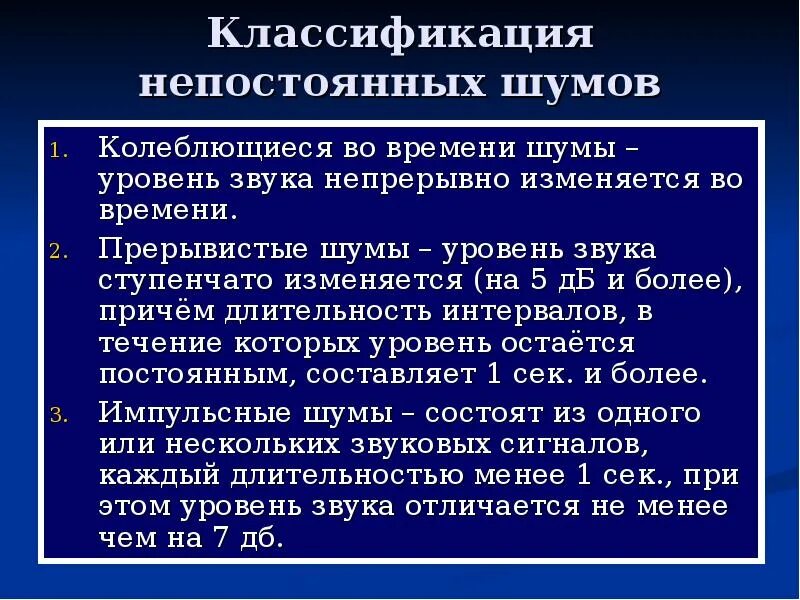 Классификация непостоянных шумов

1. Колеблющиеся во времени шумы – уровень звука непрерывно изменяется во времени.
2. Прерывистые шумы – уровень звука ступенчато изменяется (на 5 дБ и более), причём длительность интервалов, в течение которых уровень остаётся постоянным, составляет 1 сек. и более.
3. Импульсные шумы – состоят из одного или нескольких звуковых сигналов, каждый длительностью менее 1 сек., при этом уровень звука отличается не менее чем на 7 дб.